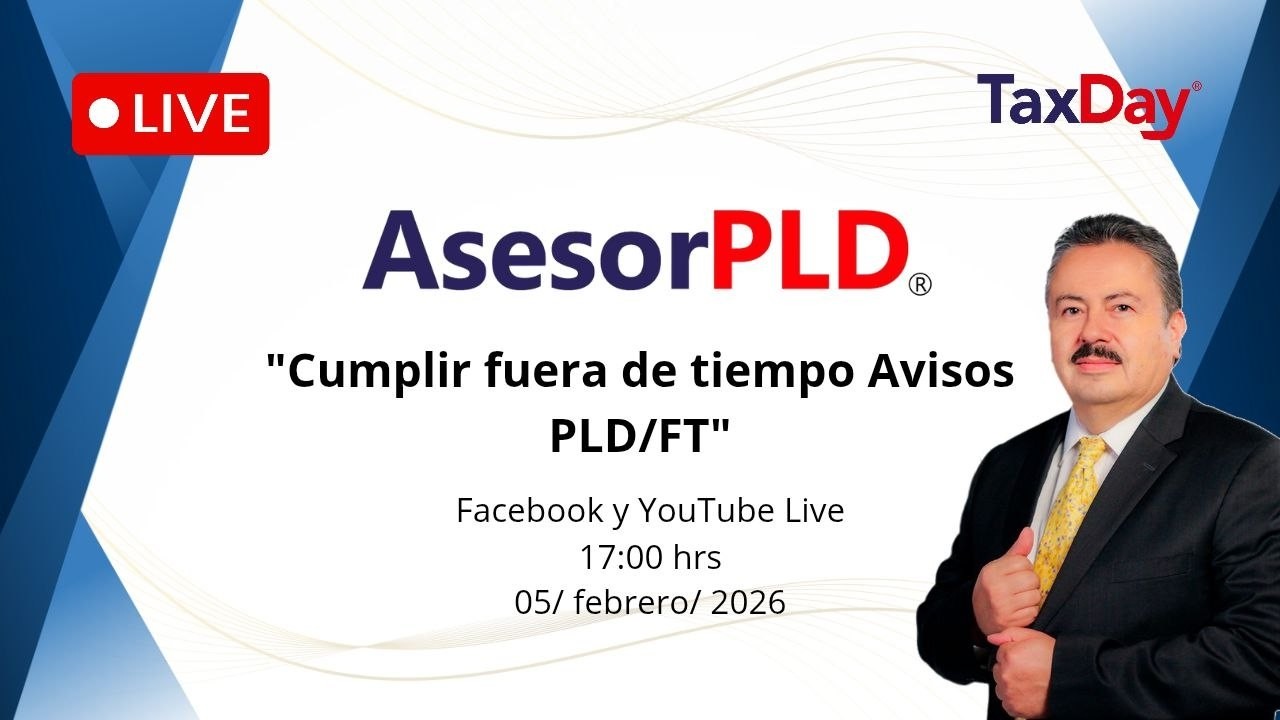 LIVE

TaxDay®

AsesorPLD®

"Cumplir fuera de tiempo Avisos PLD/FT"

Facebook y YouTube Live
17:00 hrs
05/ febrero/ 2026